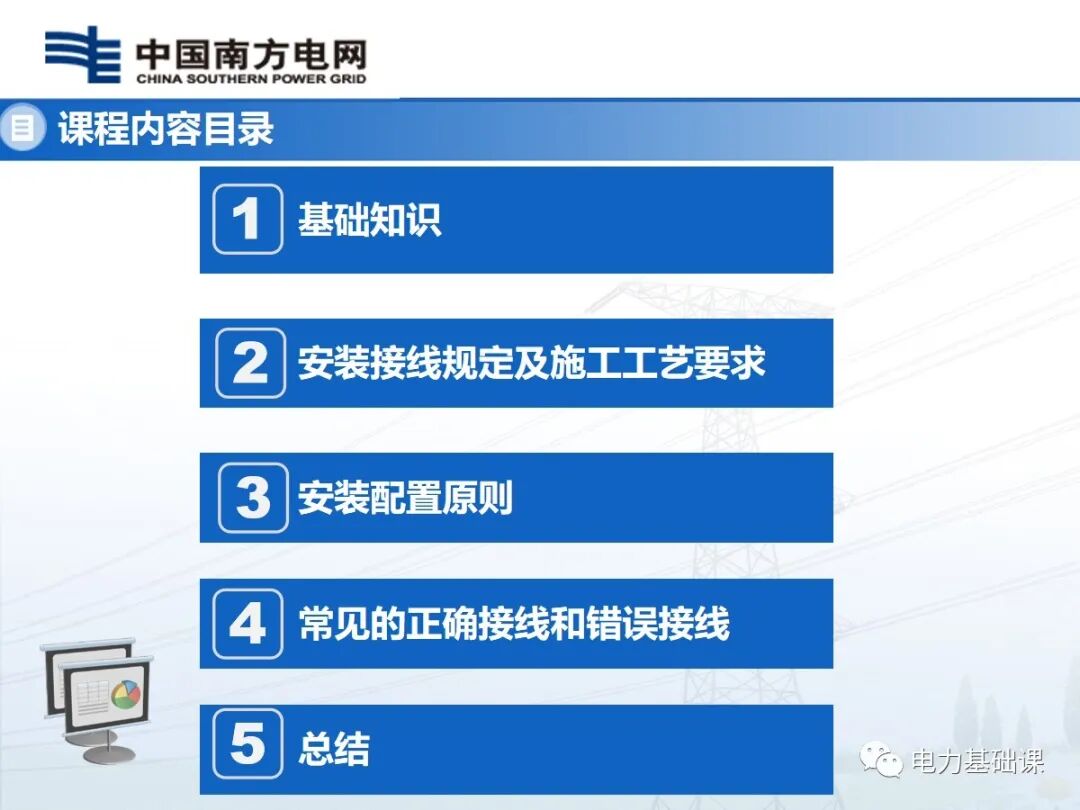 中国南方电网
CHINA SOUTHERN POWER GRID

目 课程内容目录

1 基础知识

2 安装接线规定及施工工艺要求

3 安装配置原则

4 常见的正确接线和错误接线

5 总结

电力基础课